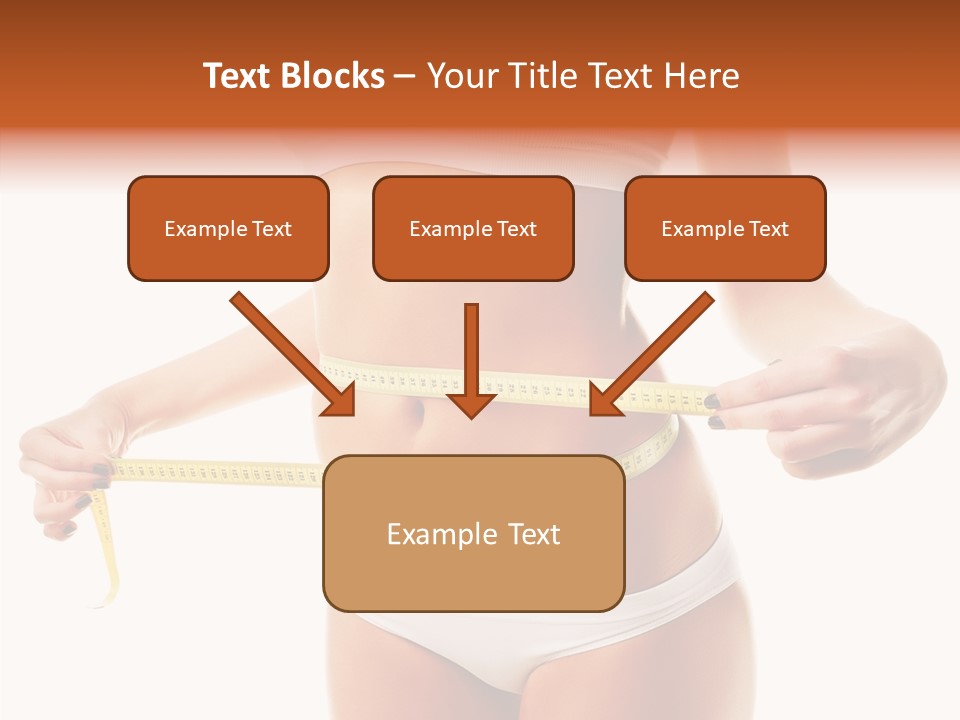 Text Blocks – Your Title Text Here

Example Text

Example Text

Example Text

Example Text